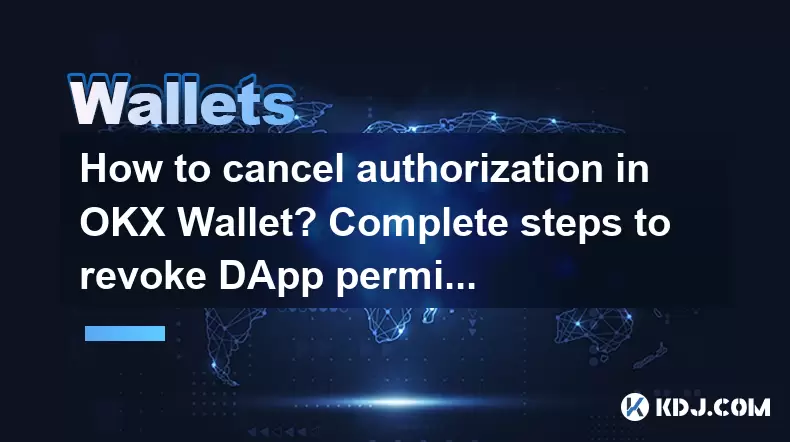 Wallets

How to cancel authorization in OKX Wallet? Complete steps to revoke DApp permi...

KDJ.COM